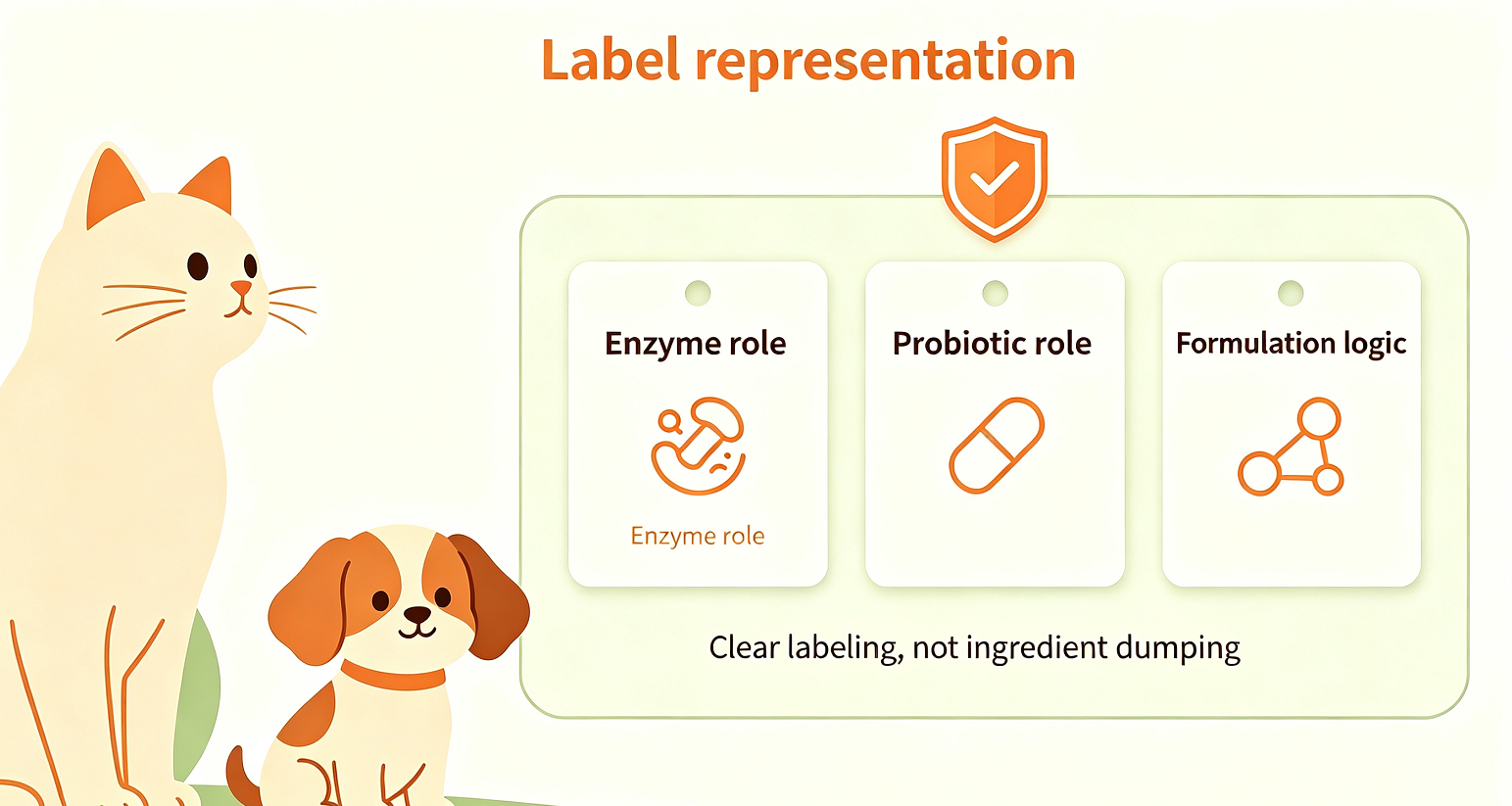 Label representation

Enzyme role

Enzyme role

Probiotic role

Formulation logic

Clear labeling, not ingredient dumping